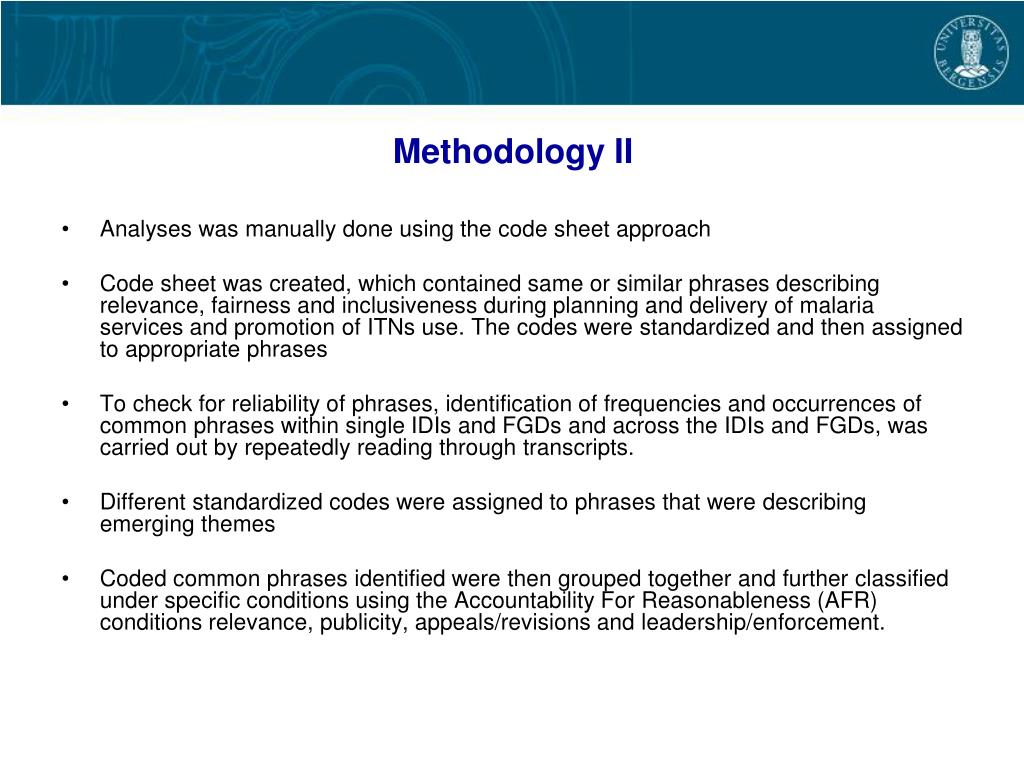 UNIVERSITAS BERGENSIS

Methodology II

• Analyses was manually done using the code sheet approach

• Code sheet was created, which contained same or similar phrases describing relevance, fairness and inclusiveness during planning and delivery of malaria services and promotion of ITNs use. The codes were standardized and then assigned to appropriate phrases

• To check for reliability of phrases, identification of frequencies and occurrences of common phrases within single IDIs and FGDs and across the IDIs and FGDs, was carried out by repeatedly reading through transcripts.

• Different standardized codes were assigned to phrases that were describing emerging themes

• Coded common phrases identified were then grouped together and further classified under specific conditions using the Accountability For Reasonableness (AFR) conditions relevance, publicity, appeals/revisions and leadership/enforcement.